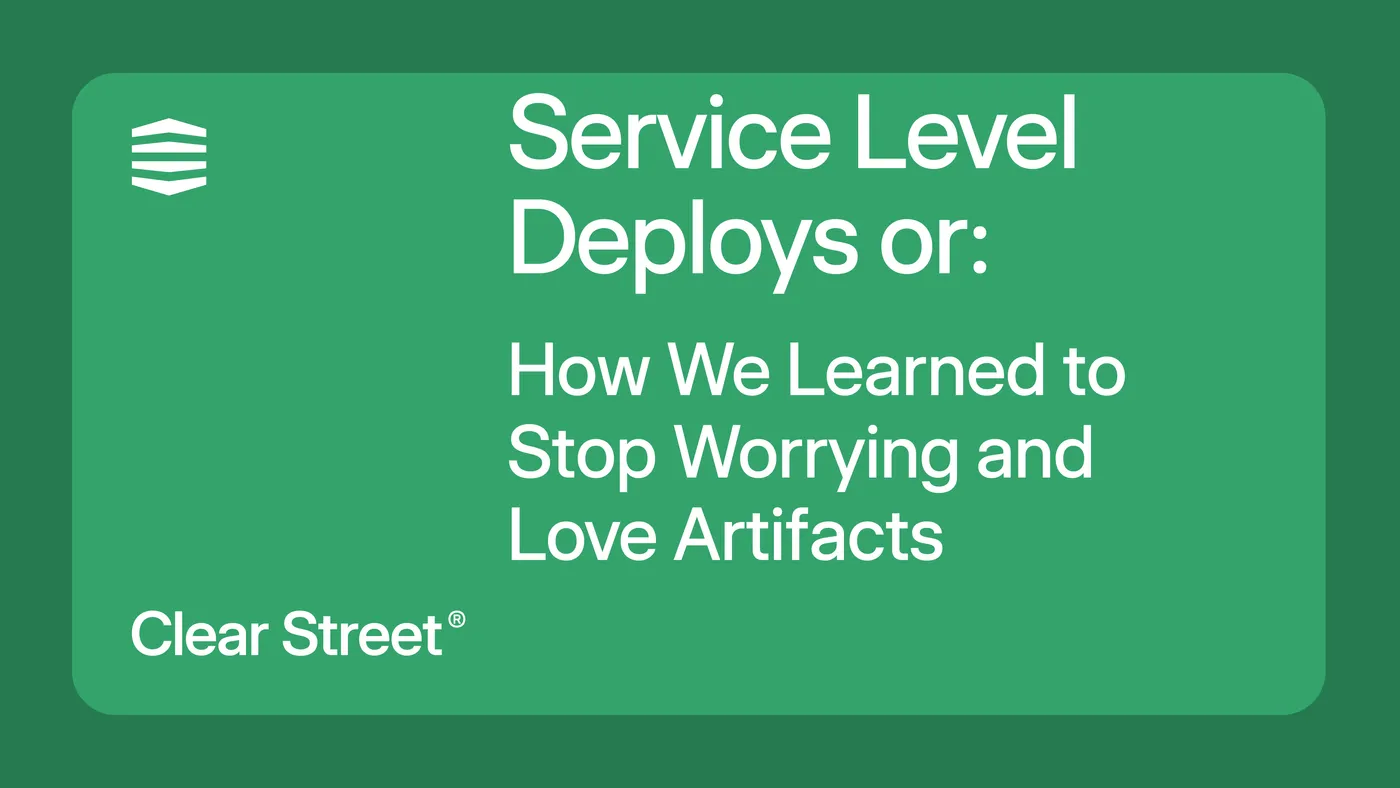 Service Level Deploys or:

How We Learned to Stop Worrying and Love Artifacts

Clear Street®